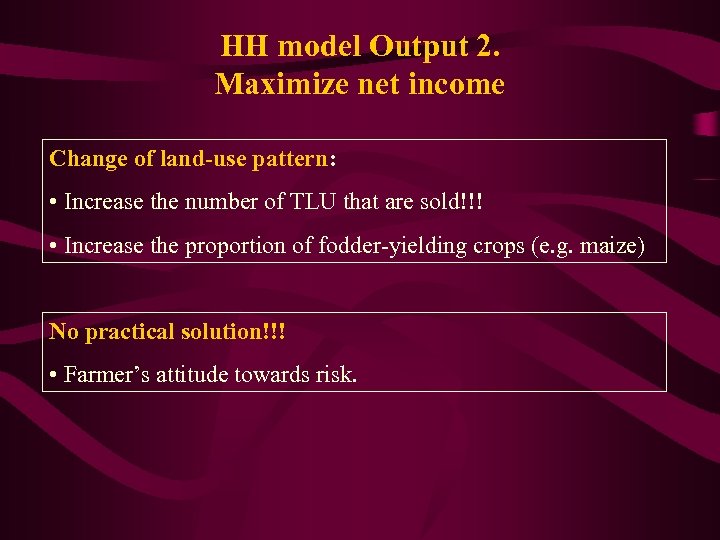 HH model Output 2.
Maximize net income

Change of land-use pattern:

• Increase the number of TLU that are sold!!!

• Increase the proportion of fodder-yielding crops (e.g. maize)

No practical solution!!!

• Farmer's attitude towards risk.